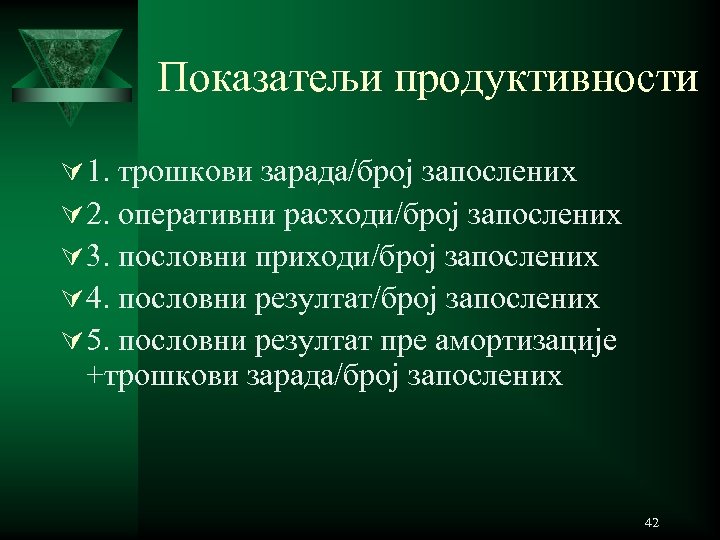 Показатељи продуктивности

1. трошкови зарада/број запослених

2. оперативни расходи/број запослених

3. пословни приходи/број запослених

4. пословни резултат/број запослених

5. пословни резултат пре амортизације +трошкови зарада/број запослених

42